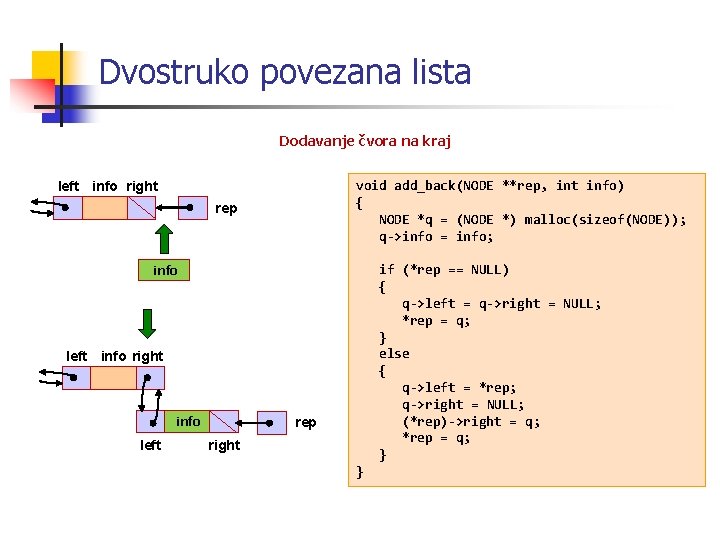 Dvostruko povezana lista

Dodavanje čvora na kraj

left info right

rep

info

left info right

info

rep

left right

void add_back(NODE **rep, int info)
{
   NODE *q = (NODE *) malloc(sizeof(NODE));
   q->info = info;

   if (*rep == NULL)
   {
      q->left = q->right = NULL;
      *rep = q;
   }
   else
   {
      q->left = *rep;
      q->right = NULL;
      (*rep)->right = q;
      *rep = q;
   }
}